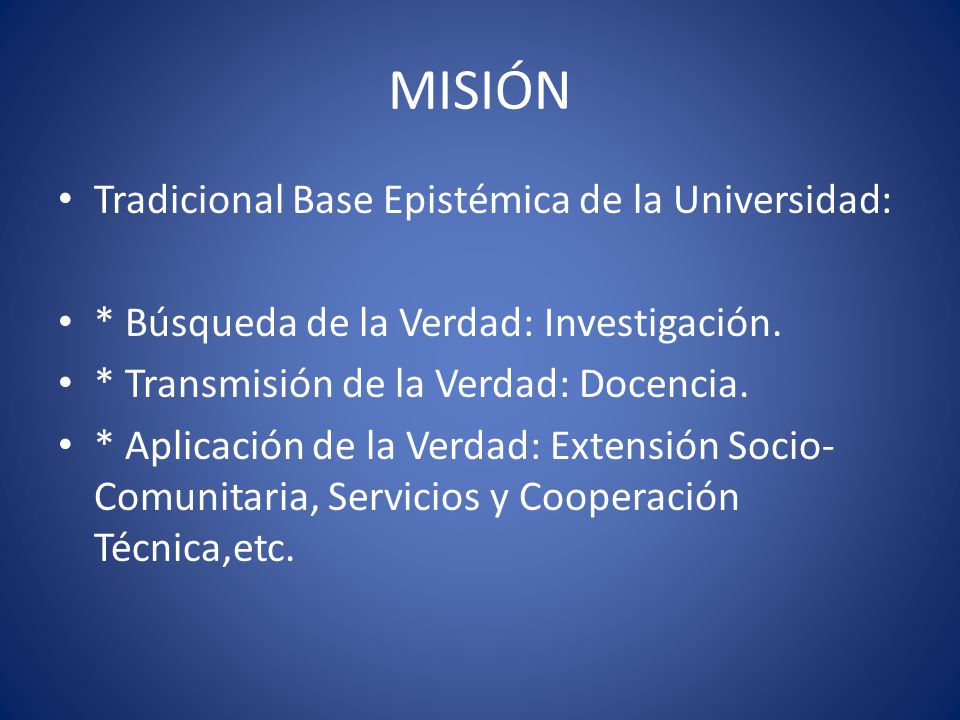 MISIÓN

• Tradicional Base Epistémica de la Universidad:

• * Búsqueda de la Verdad: Investigación.
• * Transmisión de la Verdad: Docencia.
• * Aplicación de la Verdad: Extensión Socio-Comunitaria, Servicios y Cooperación Técnica,etc.